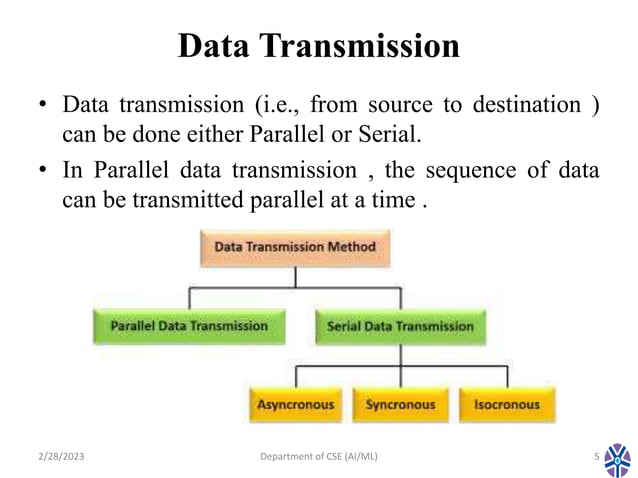 Data Transmission

• Data transmission (i.e., from source to destination ) can be done either Parallel or Serial.

• In Parallel data transmission , the sequence of data can be transmitted parallel at a time .

Data Transmission Method

Parallel Data Transmission

Serial Data Transmission

Asyncronous

Syncronous

Isocronous

2/28/2023

Department of CSE (AI/ML)

5